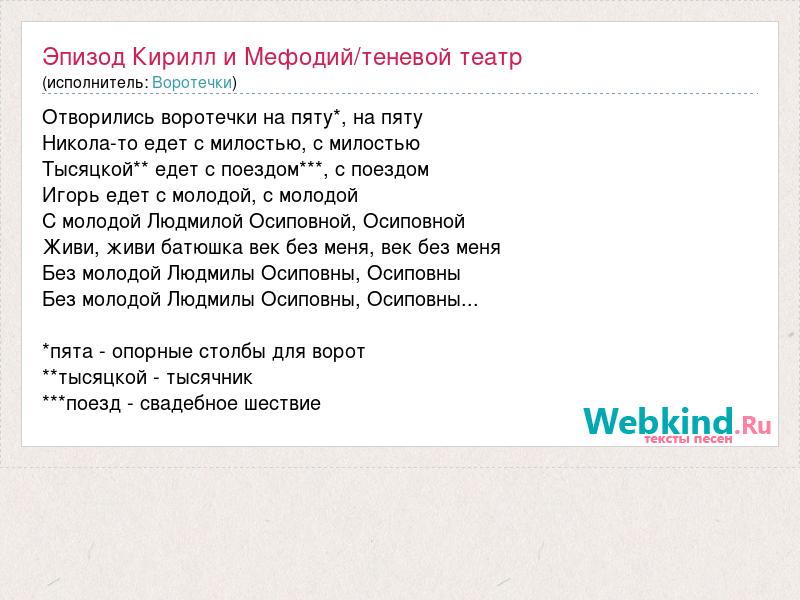 Эпизод Кирилл и Мефодий/теневой театр
(исполнитель: Воротечки)

Отворились воротечки на пяту*, на пяту
Никола-то едет с милостью, с милостью
Тысяцкой** едет с поездом***, с поездом
Игорь едет с молодой, с молодой
С молодой Людмилой Осиповной, Осиповной
Живи, живи батюшка век без меня, век без меня
Без молодой Людмилы Осиповны, Осиповны
Без молодой Людмилы Осиповны, Осиповны...

*пята - опорные столбы для ворот
**тысяцкой - тысячник
***поезд - свадебное шествие

Webkind.Ru
тексты песен